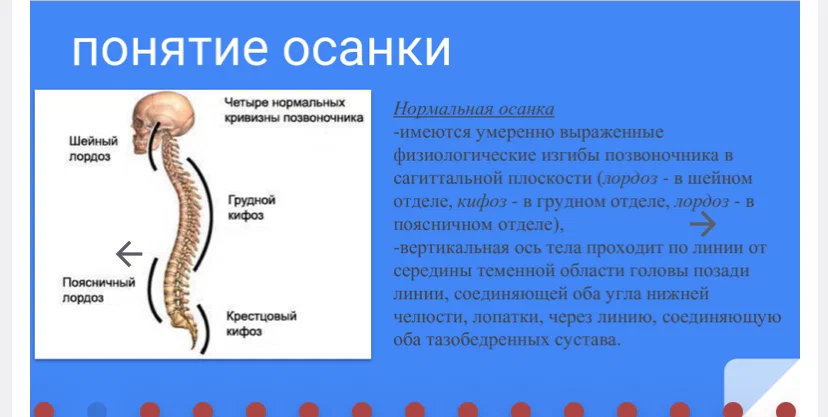 понятие осанки

Четыре нормальных кривизны позвоночника

Шейный лордоз

Грудной кифоз

Поясничный лордоз

Крестцовый кифоз

Нормальная осанка
-имеются умеренно выраженные физиологические изгибы позвоночника в сагиттальной плоскости (лордоз - в шейном отделе, кифоз - в грудном отделе, лордоз - в поясничном отделе),
-вертикальная ось тела проходит по линии от середины теменной области головы позади линии, соединяющей оба угла нижней челюсти, лопатки, через линию, соединяющую оба тазобедренных сустава.